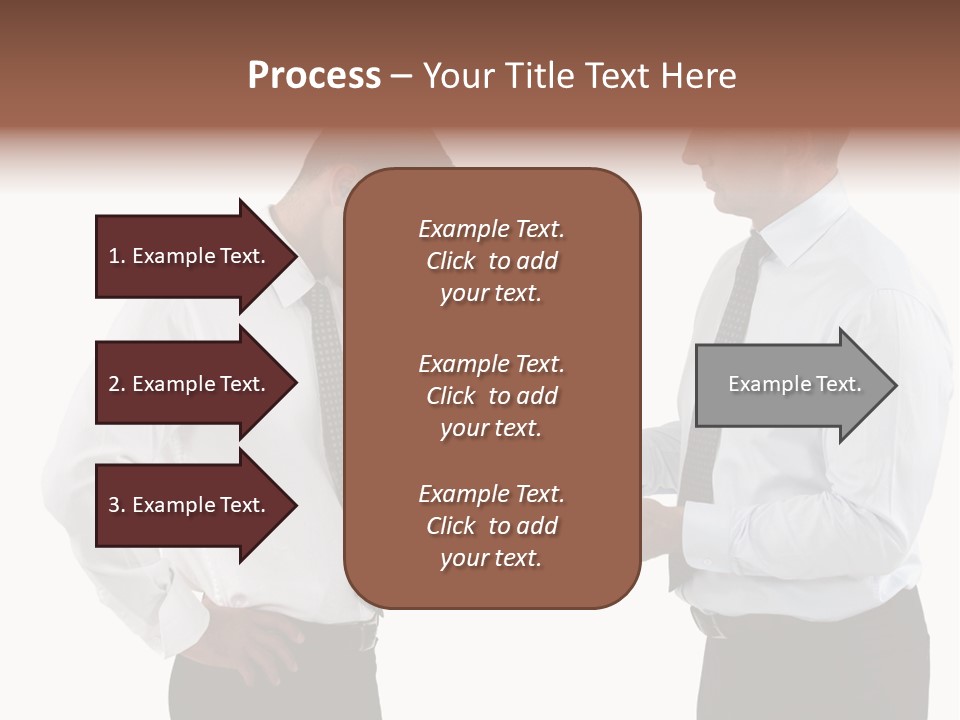 Process – Your Title Text Here

1. Example Text.

2. Example Text.

3. Example Text.

Example Text. Click to add your text.

Example Text. Click to add your text.

Example Text. Click to add your text.

Example Text.